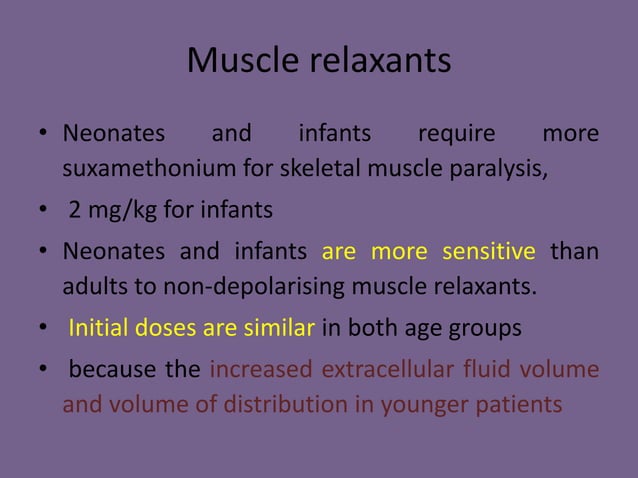 Muscle relaxants

• Neonates and infants require more suxamethonium for skeletal muscle paralysis,

• 2 mg/kg for infants

• Neonates and infants are more sensitive than adults to non-depolarising muscle relaxants.

• Initial doses are similar in both age groups

• because the increased extracellular fluid volume and volume of distribution in younger patients